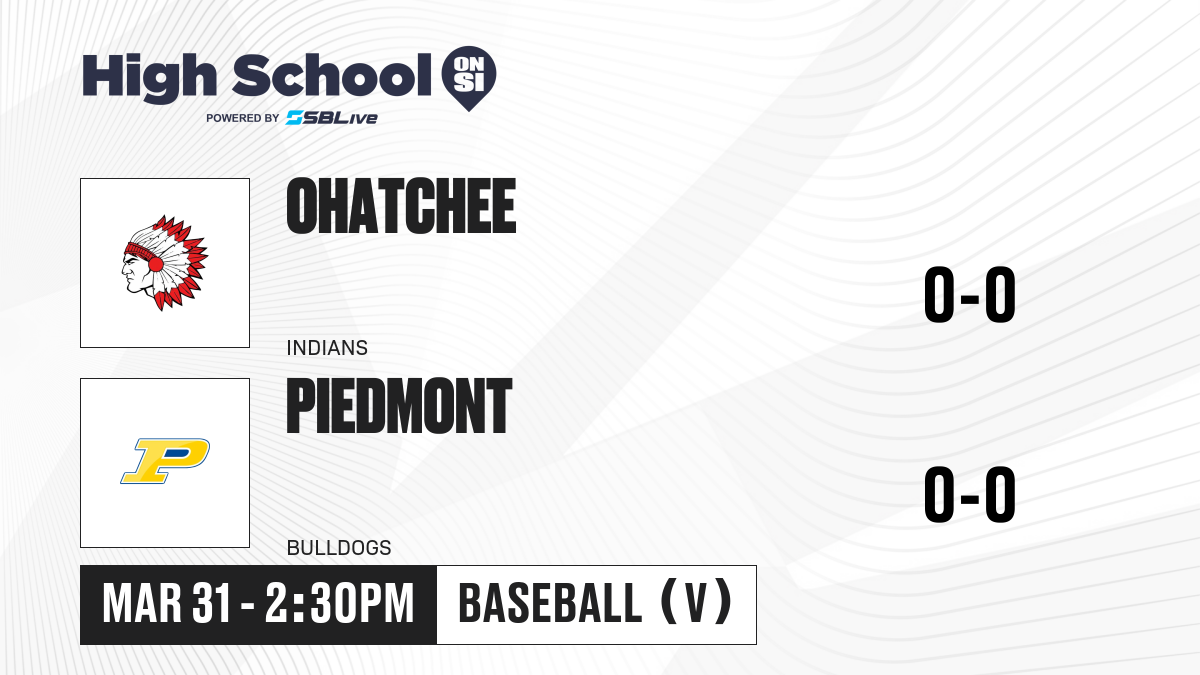 High School ON SI
POWERED BY SBLive

OHATCHEE
INDIANS
0-0

P
PIEDMONT
BULLDOGS
0-0

MAR 31 - 2:30PM
BASEBALL (V)